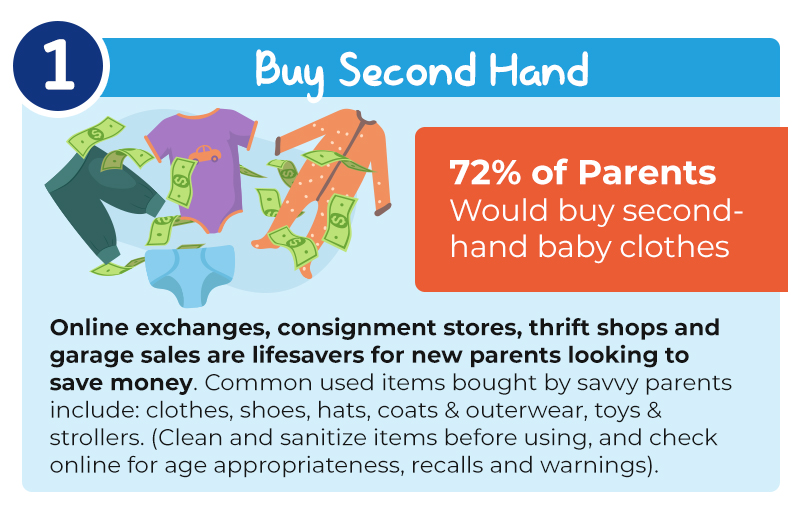 1

Buy Second Hand

72% of Parents
Would buy second-hand baby clothes

Online exchanges, consignment stores, thrift shops and garage sales are lifesavers for new parents looking to save money. Common used items bought by savvy parents include: clothes, shoes, hats, coats & outerwear, toys & strollers. (Clean and sanitize items before using, and check online for age appropriateness, recalls and warnings).